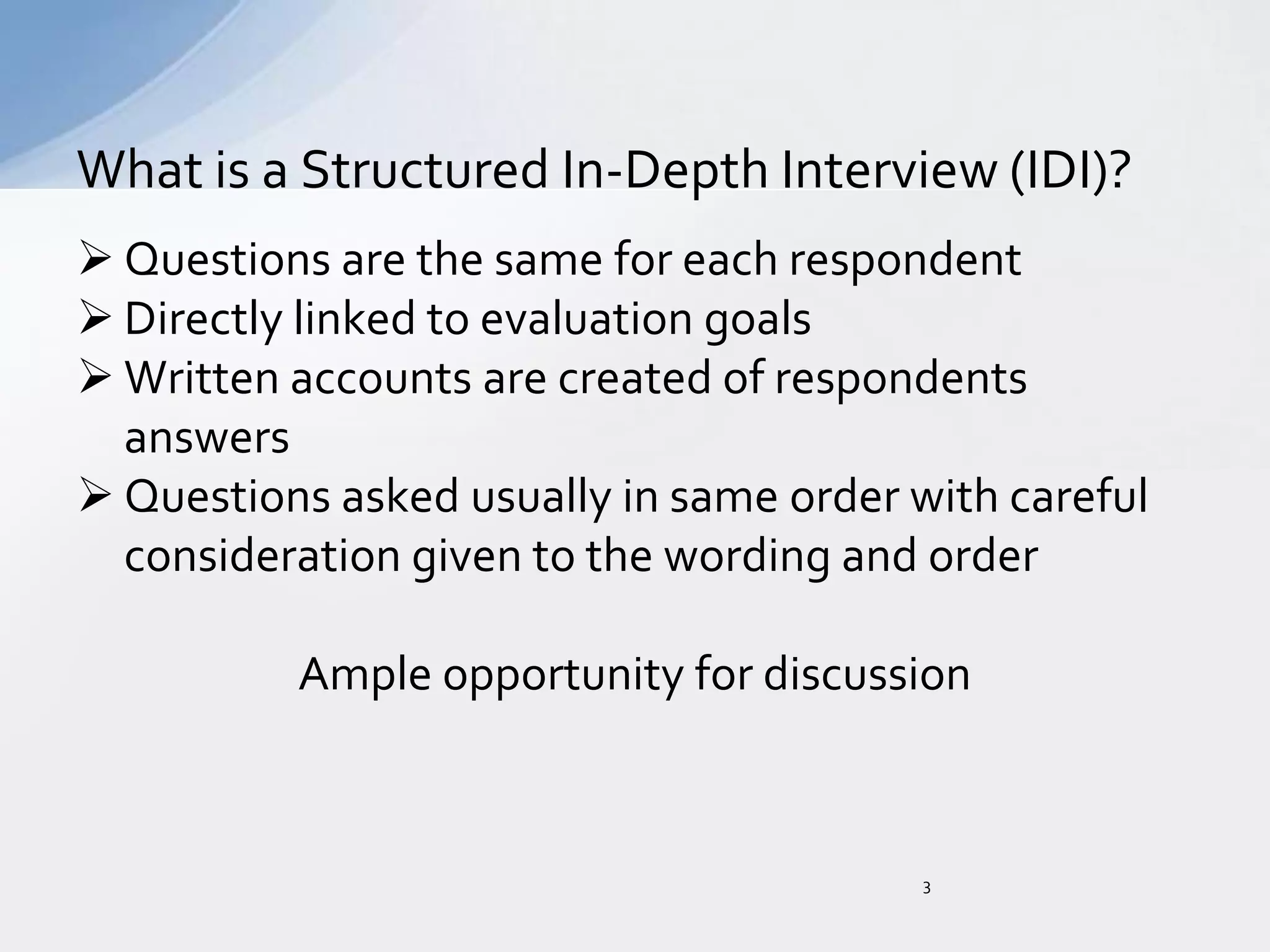 What is a Structured In-Depth Interview (IDI)?

➢ Questions are the same for each respondent
➢ Directly linked to evaluation goals
➢ Written accounts are created of respondents answers
➢ Questions asked usually in same order with careful consideration given to the wording and order

Ample opportunity for discussion

3